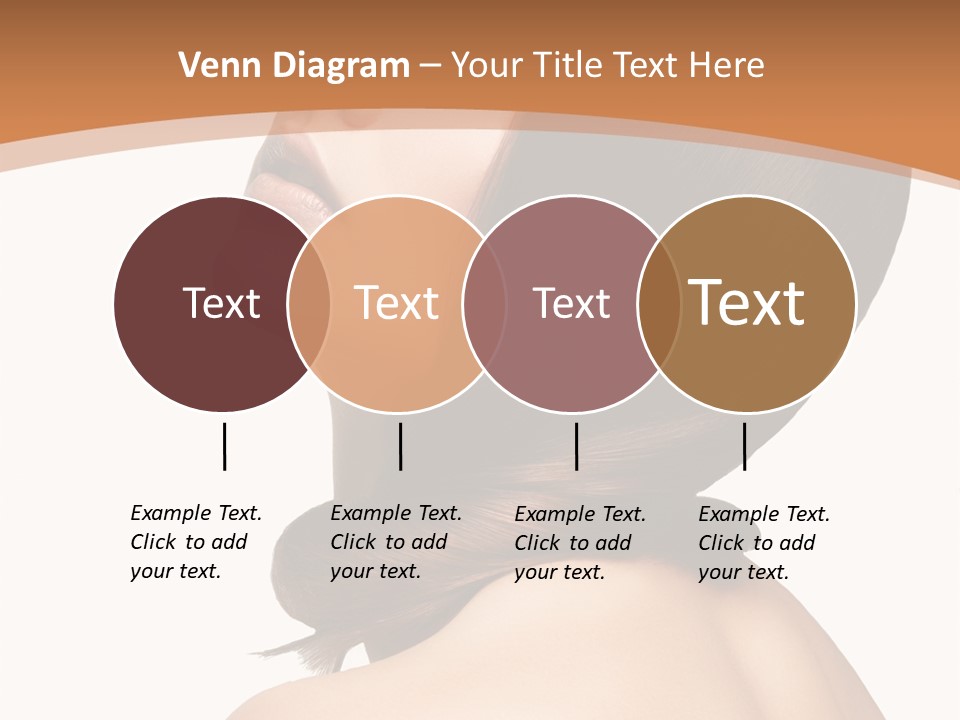 Venn Diagram – Your Title Text Here

Text

Text

Text

Text

Example Text. Click to add your text.

Example Text. Click to add your text.

Example Text. Click to add your text.

Example Text. Click to add your text.